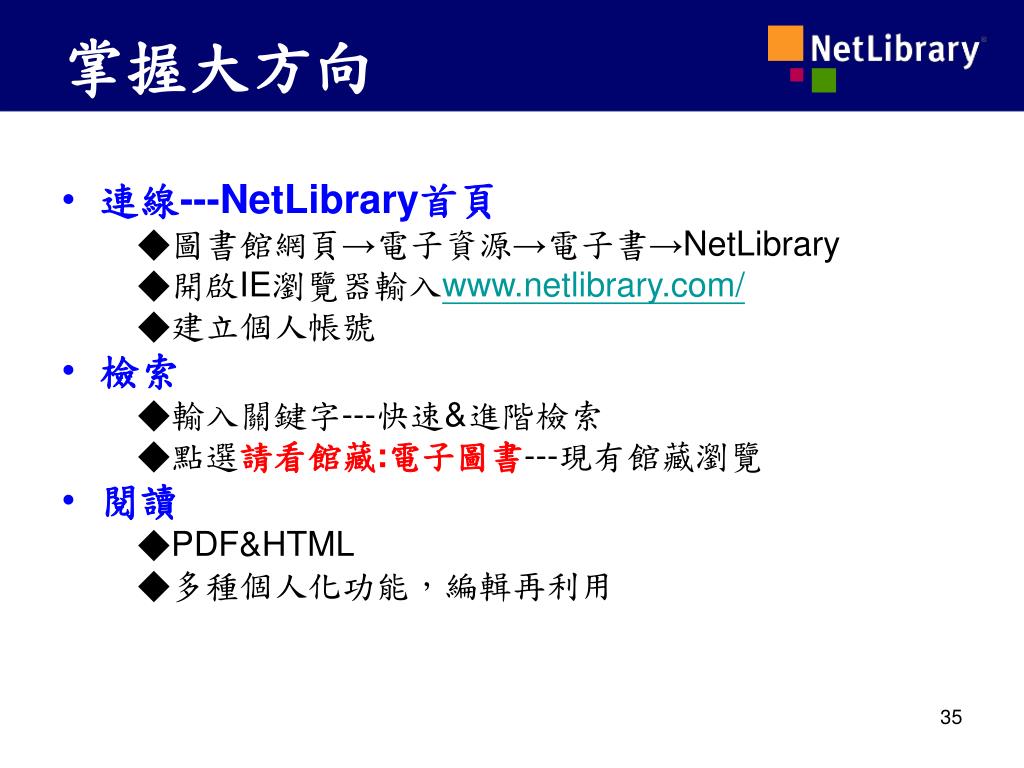 掌握大方向

NetLibrary®

• 連線---NetLibrary首頁
◆圖書館網頁→電子資源→電子書→NetLibrary
◆開啟IE瀏覽器輸入www.netlibrary.com/
◆建立個人帳號

• 檢索
◆輸入關鍵字---快速&進階檢索
◆點選請看館藏:電子圖書---現有館藏瀏覽

• 閱讀
◆PDF&HTML
◆多種個人化功能，編輯再利用

35